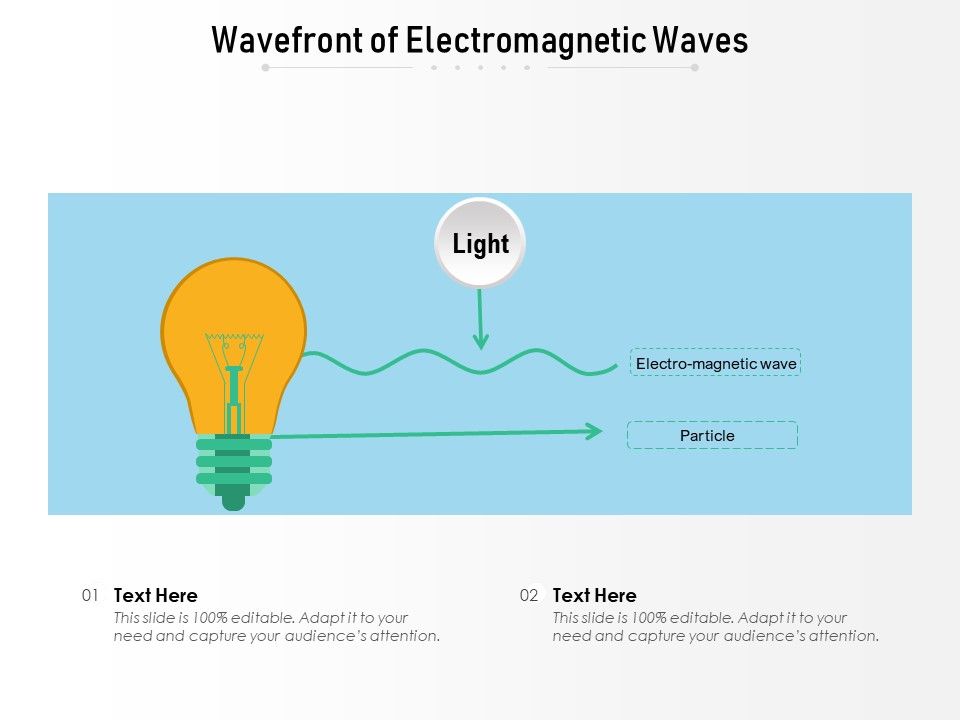 Wavefront of Electromagnetic Waves

Light

Electro-magnetic wave

Particle

01 Text Here
This slide is 100% editable. Adapt it to your need and capture your audience's attention.

02 Text Here
This slide is 100% editable. Adapt it to your need and capture your audience's attention.